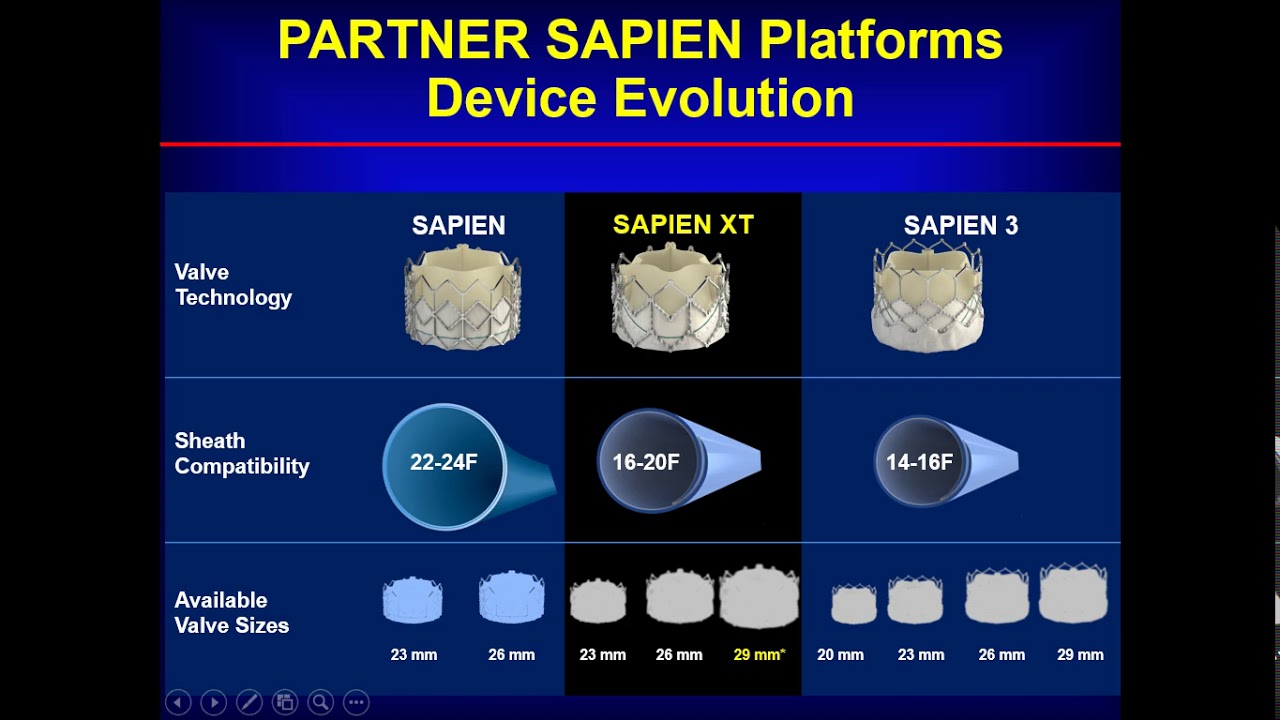 PARTNER SAPIEN Platforms
Device Evolution

| | SAPIEN | SAPIEN XT | SAPIEN 3 |
|---|---|---|---|
| Valve Technology | | | |
| Sheath Compatibility | 22-24F | 16-20F | 14-16F |
| Available Valve Sizes | 23 mm 26 mm | 23 mm 26 mm 29 mm* | 20 mm 23 mm 26 mm 29 mm |